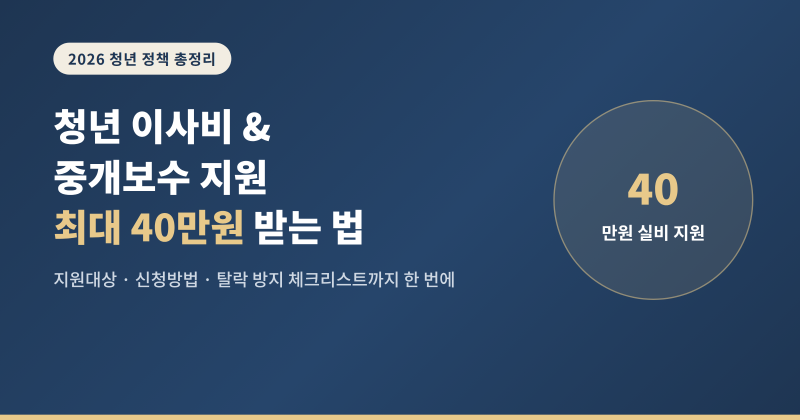 2026 청년 정책 총정리

청년 이사비 &
중개보수 지원
최대 40만원 받는 법

지원대상 · 신청방법 · 탈락 방지 체크리스트까지 한 번에

40
만원 실비 지원